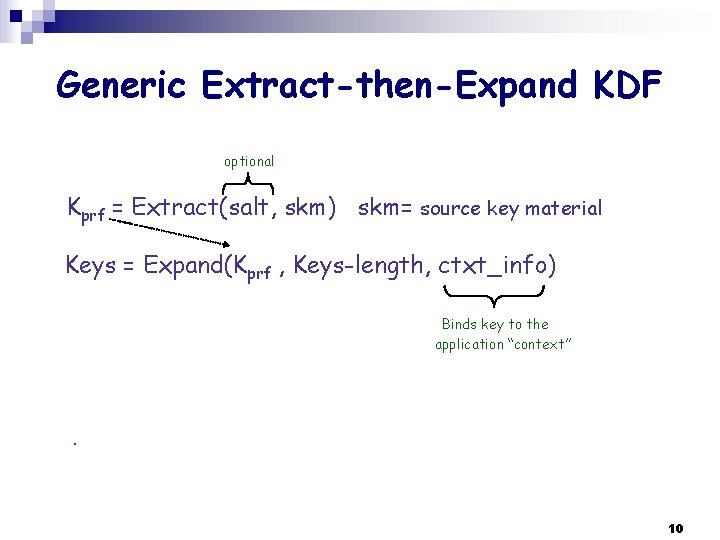 Generic Extract-then-Expand KDF

optional

$K_{prf}$ = Extract(salt, skm)   skm= source key material

Keys = Expand($K_{prf}$ , Keys-length, ctxt_info)

Binds key to the application "context"

.

10